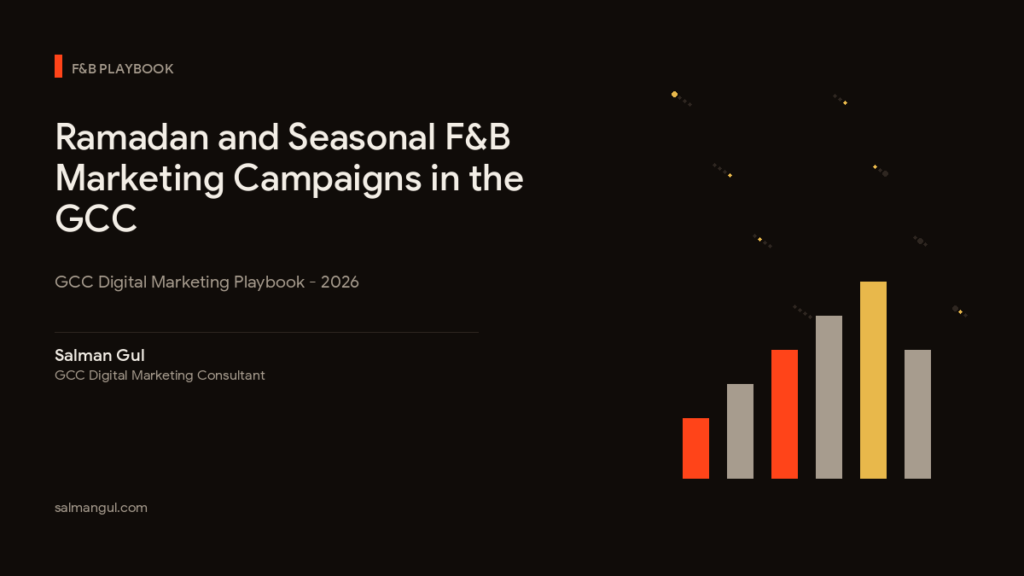 F&B PLAYBOOK

Ramadan and Seasonal F&B Marketing Campaigns in the GCC

GCC Digital Marketing Playbook - 2026

Salman Gul
GCC Digital Marketing Consultant

salmangul.com